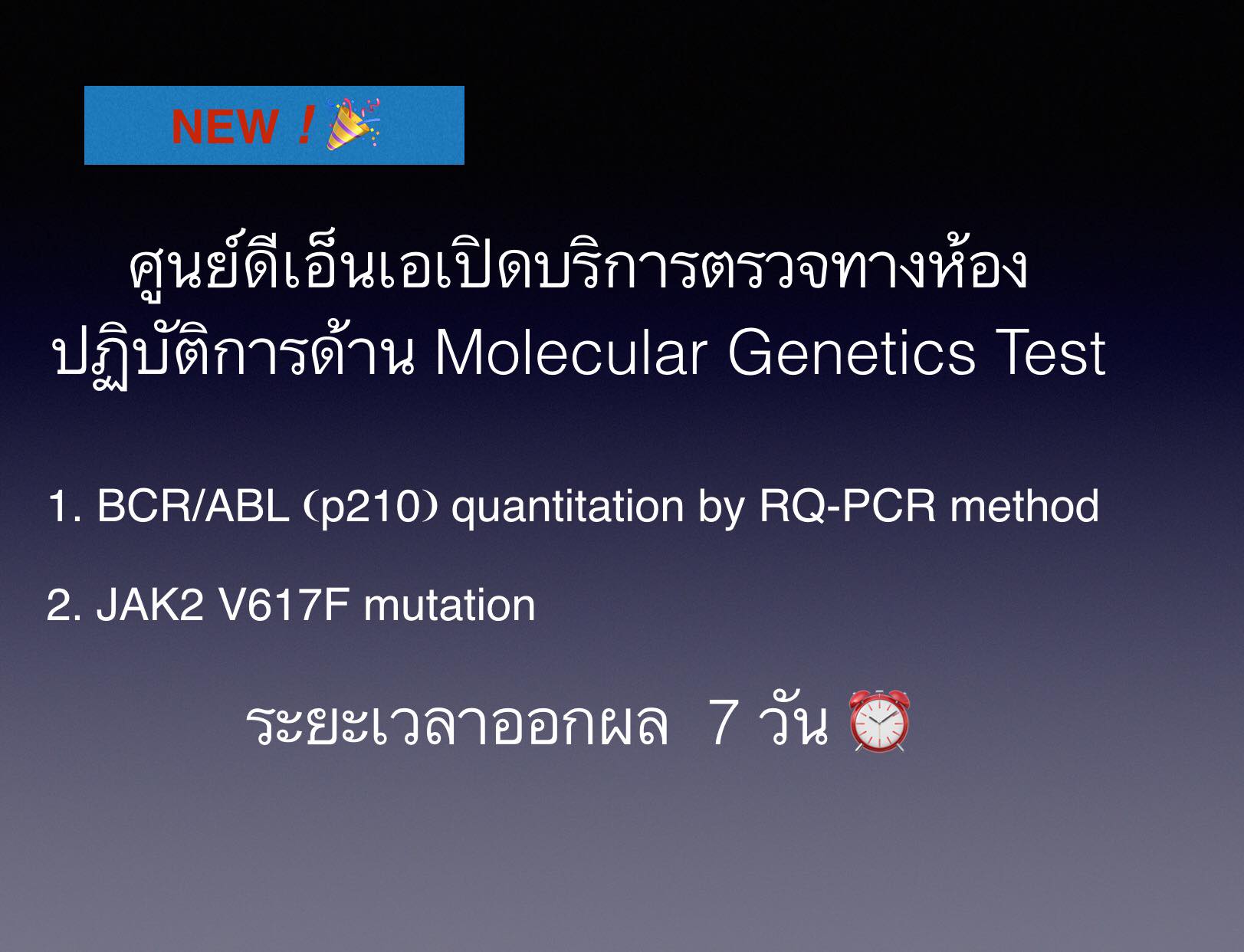 NEW !

ศูนย์ดีเอ็นเอเปิดบริการตรวจทางห้องปฏิบัติการด้าน Molecular Genetics Test

1. BCR/ABL (p210) quantitation by RQ-PCR method

2. JAK2 V617F mutation

ระยะเวลาออกผล 7 วัน